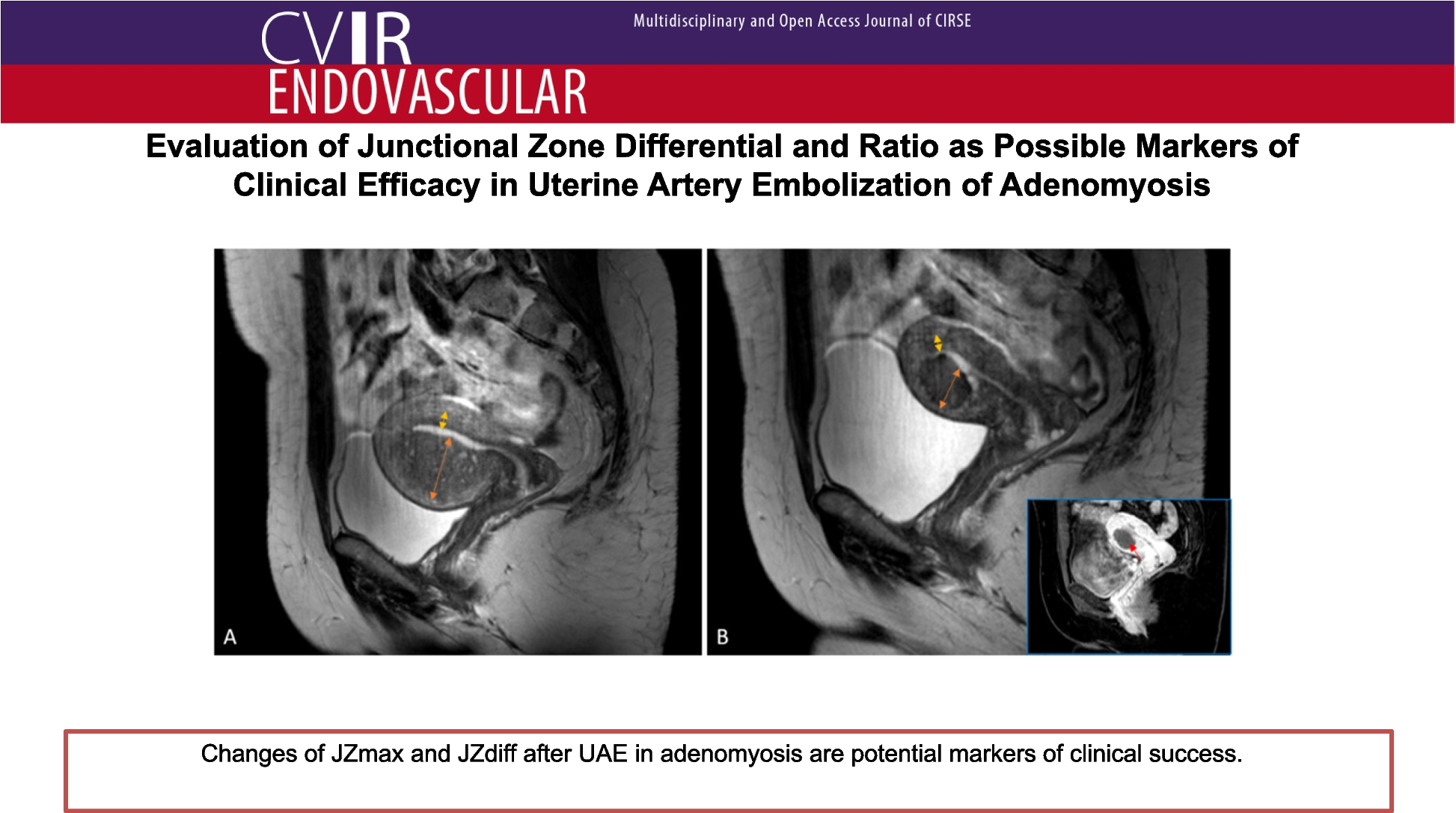 CVIR ENDOVASCULAR

Multidisciplinary and Open Access Journal of CIRSE

Evaluation of Junctional Zone Differential and Ratio as Possible Markers of Clinical Efficacy in Uterine Artery Embolization of Adenomyosis

A

B

Changes of JZmax and JZdiff after UAE in adenomyosis are potential markers of clinical success.